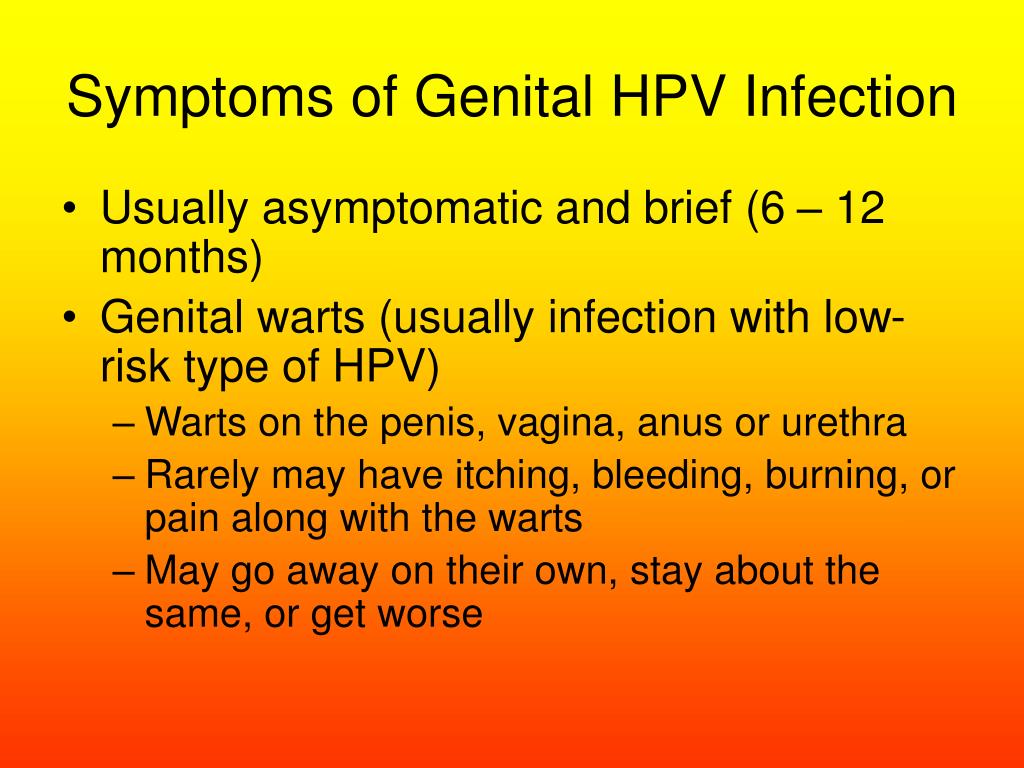 Symptoms of Genital HPV Infection

• Usually asymptomatic and brief (6 – 12 months)
• Genital warts (usually infection with low-risk type of HPV)
– Warts on the penis, vagina, anus or urethra
– Rarely may have itching, bleeding, burning, or pain along with the warts
– May go away on their own, stay about the same, or get worse